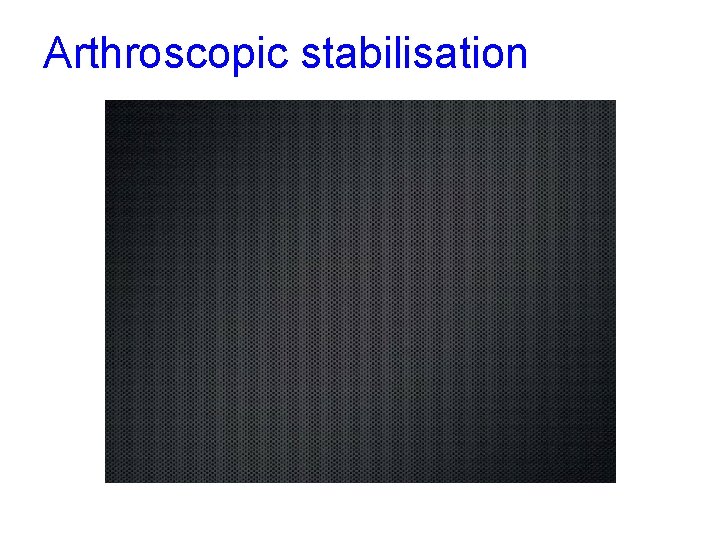 Arthroscopic stabilisation